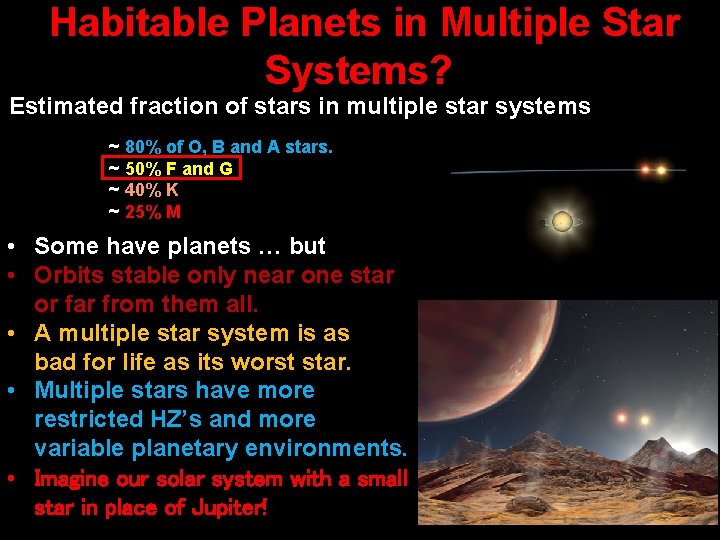 Habitable Planets in Multiple Star Systems?

Estimated fraction of stars in multiple star systems

~ 80% of O, B and A stars.
~ 50% F and G
~ 40% K
~ 25% M

• Some have planets … but
• Orbits stable only near one star or far from them all.
• A multiple star system is as bad for life as its worst star.
• Multiple stars have more restricted HZ's and more variable planetary environments.
• Imagine our solar system with a small star in place of Jupiter!